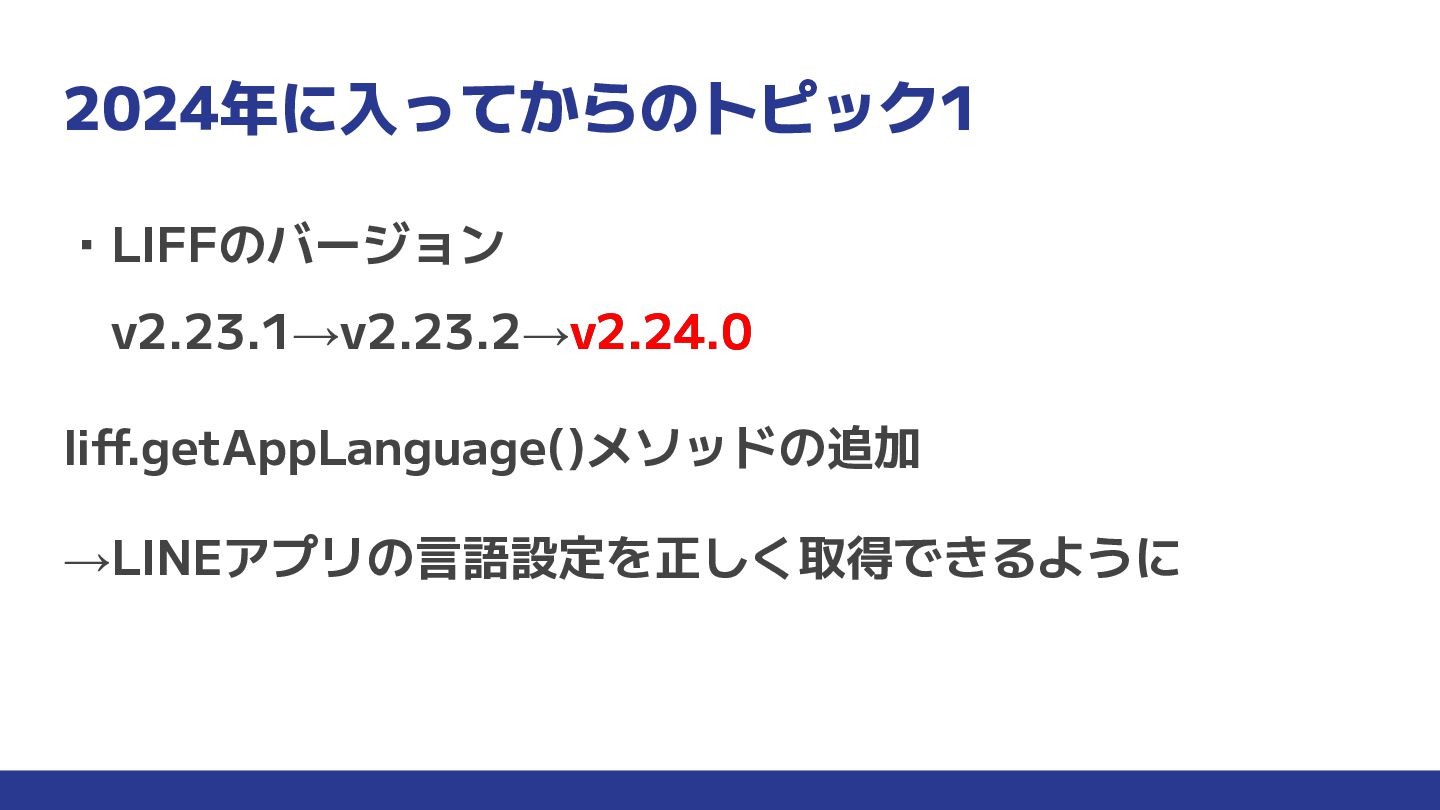 2024年に入ってからのトピック1

・LIFFのバージョン

v2.23.1→v2.23.2→v2.24.0

liff.getAppLanguage()メソッドの追加

→LINEアプリの言語設定を正しく取得できるように